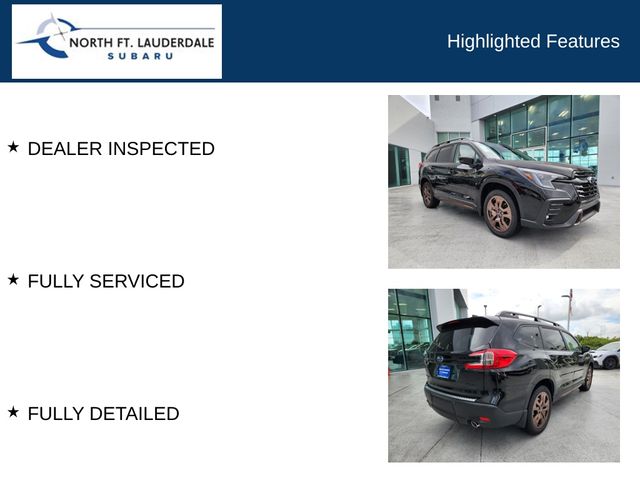 NORTH FT. LAUDERDALE
SUBARU

Highlighted Features

★ DEALER INSPECTED

★ FULLY SERVICED

★ FULLY DETAILED